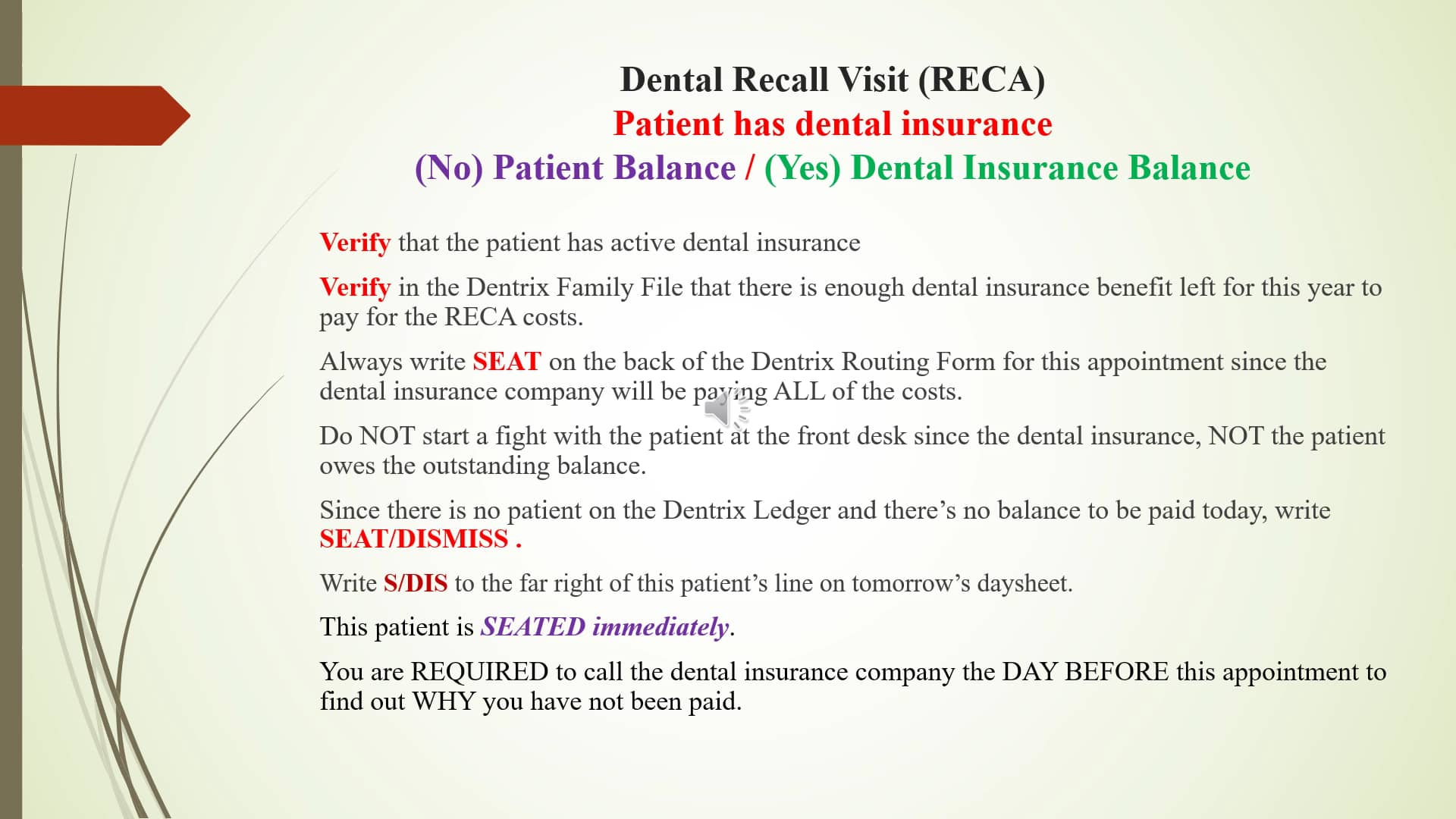 Dental Recall Visit (RECA)
Patient has dental insurance
(No) Patient Balance / (Yes) Dental Insurance Balance

Verify that the patient has active dental insurance

Verify in the Dentrix Family File that there is enough dental insurance benefit left for this year to pay for the RECA costs.

Always write SEAT on the back of the Dentrix Routing Form for this appointment since the dental insurance company will be paying ALL of the costs.

Do NOT start a fight with the patient at the front desk since the dental insurance, NOT the patient owes the outstanding balance.

Since there is no patient on the Dentrix Ledger and there's no balance to be paid today, write SEAT/DISMISS .

Write S/DIS to the far right of this patient's line on tomorrow's daysheet.

This patient is SEATED immediately.

You are REQUIRED to call the dental insurance company the DAY BEFORE this appointment to find out WHY you have not been paid.